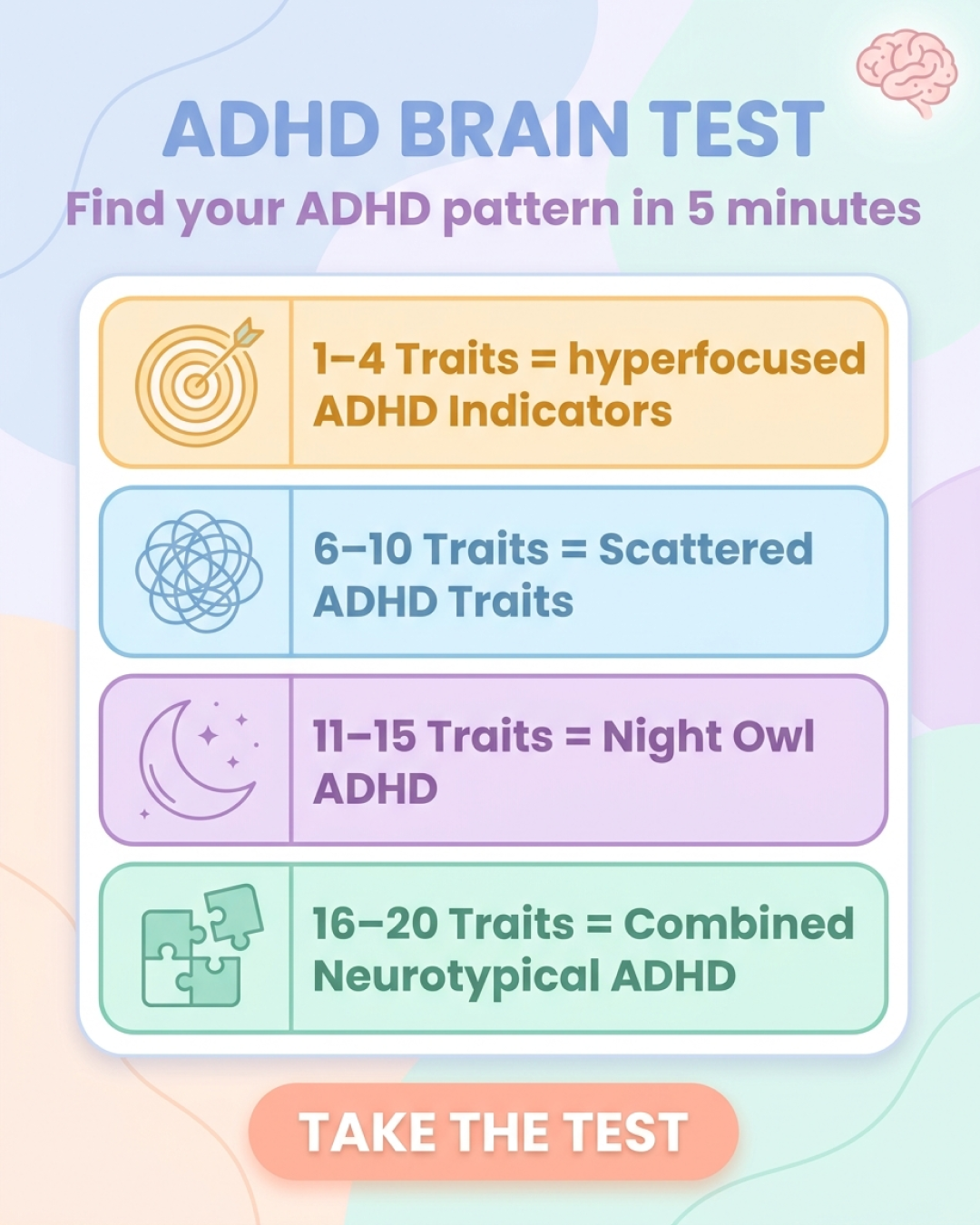 ADHD BRAIN TEST

Find your ADHD pattern in 5 minutes

1–4 Traits = hyperfocused ADHD Indicators

6–10 Traits = Scattered ADHD Traits

11–15 Traits = Night Owl ADHD

16–20 Traits = Combined Neurotypical ADHD

TAKE THE TEST